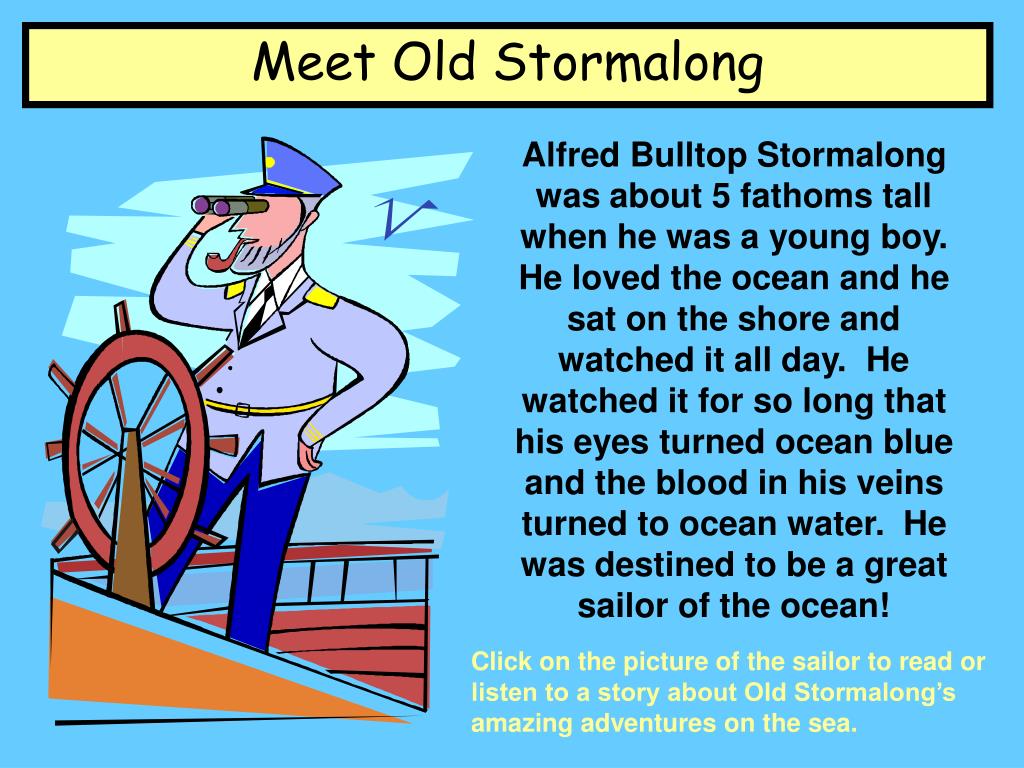 Meet Old Stormalong

Alfred Bulltop Stormalong was about 5 fathoms tall when he was a young boy. He loved the ocean and he sat on the shore and watched it all day. He watched it for so long that his eyes turned ocean blue and the blood in his veins turned to ocean water. He was destined to be a great sailor of the ocean!

Click on the picture of the sailor to read or listen to a story about Old Stormalong's amazing adventures on the sea.